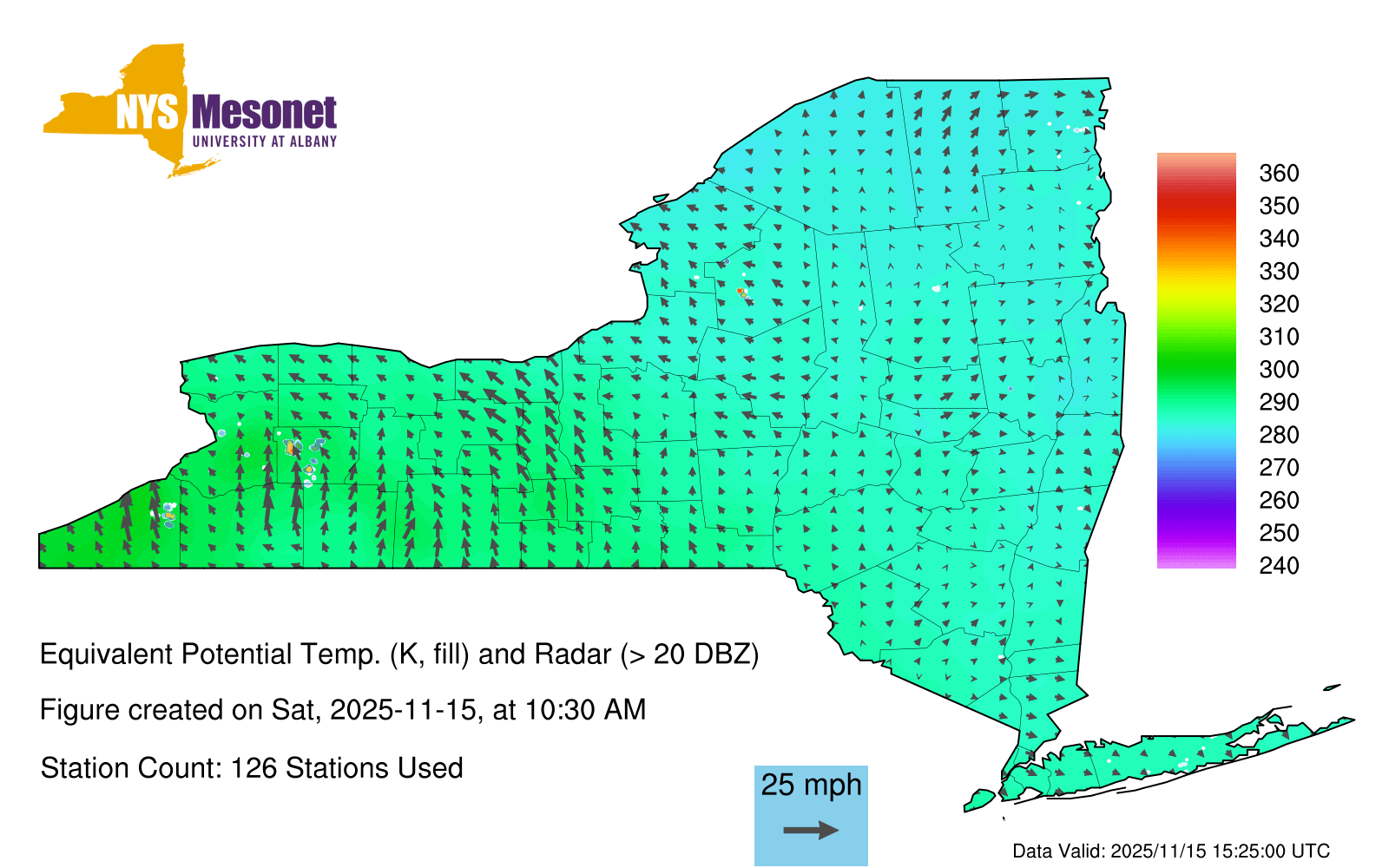 NYS Mesonet
UNIVERSITY AT ALBANY

360
350
340
330
320
310
300
290
280
270
260
250
240

Equivalent Potential Temp. (K, fill) and Radar (> 20 DBZ)

Figure created on Sat, 2025-11-15, at 10:30 AM

Station Count: 126 Stations Used

25 mph

Data Valid: 2025/11/15 15:25:00 UTC